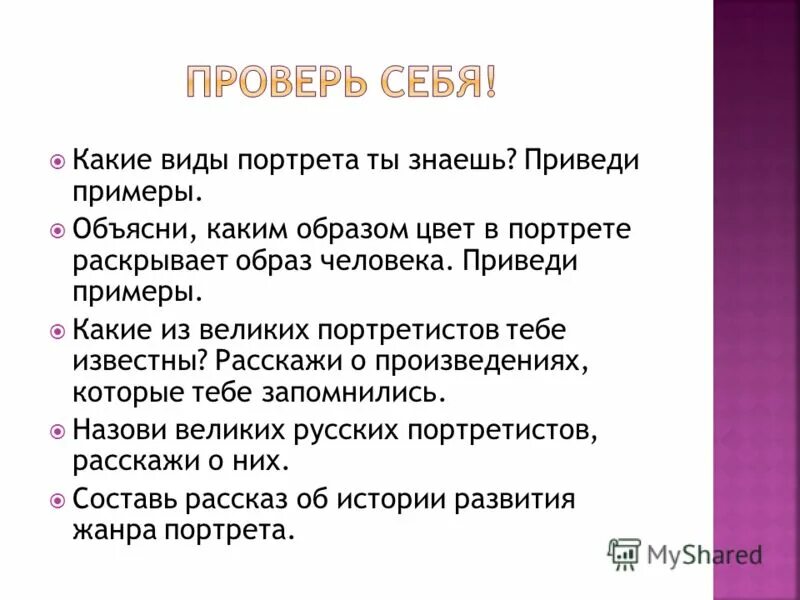 ПРОВЕРЬ СЕБЯ!

Какие виды портрета ты знаешь? Приведи примеры.

Объясни, каким образом цвет в портрете раскрывает образ человека. Приведи примеры.

Какие из великих портретистов тебе известны? Расскажи о произведениях, которые тебе запомнились.

Назови великих русских портретистов, расскажи о них.

Составь рассказ об истории развития жанра портрета.

MyShared